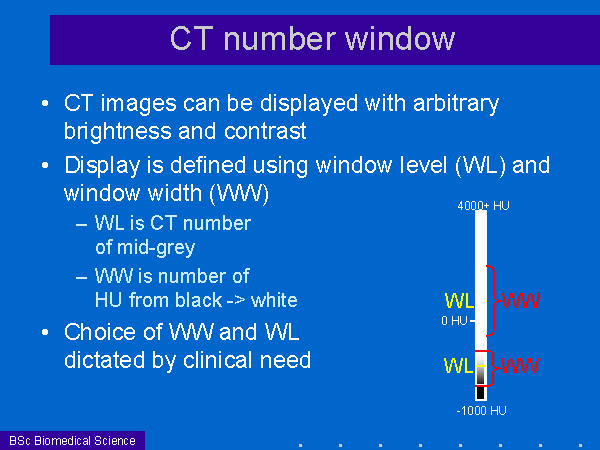 CT number window

• CT images can be displayed with arbitrary brightness and contrast

• Display is defined using window level (WL) and window width (WW)

– WL is CT number of mid-grey

– WW is number of HU from black -> white

• Choice of WW and WL dictated by clinical need

4000+ HU

WL

WW

0 HU

WL

WW

-1000 HU

BSc Biomedical Science